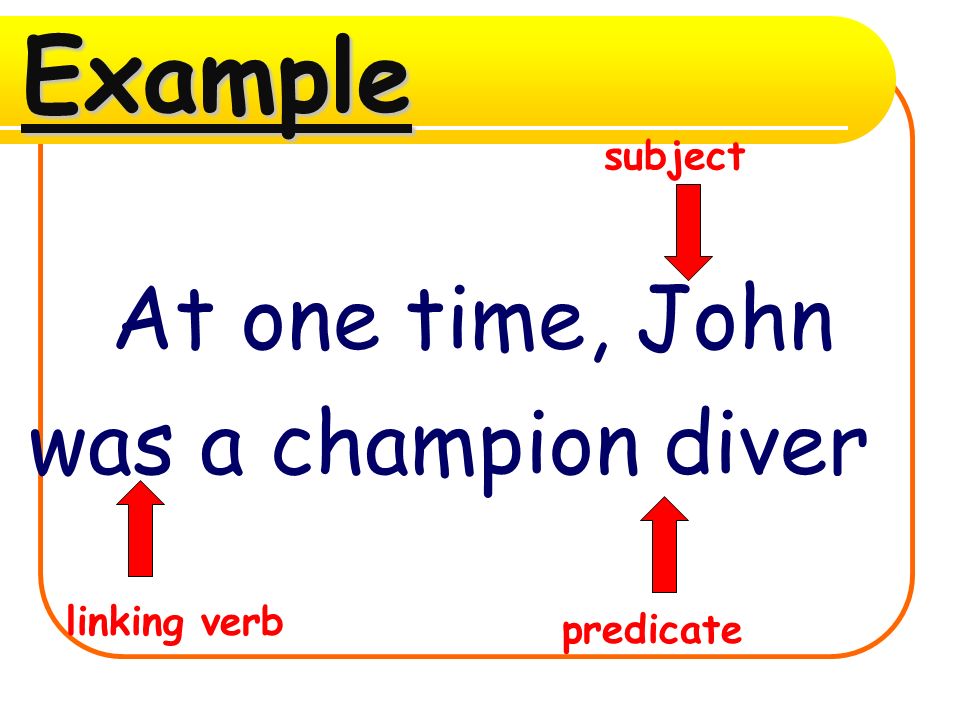 Example

subject

At one time, John was a champion diver

linking verb

predicate